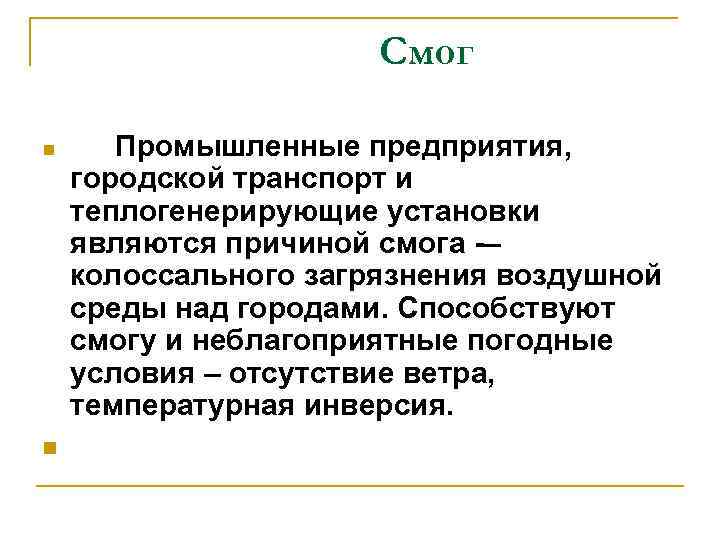 Смог

Промышленные предприятия, городской транспорт и теплогенерирующие установки являются причиной смога — колоссального загрязнения воздушной среды над городами. Способствуют смогу и неблагоприятные погодные условия – отсутствие ветра, температурная инверсия.